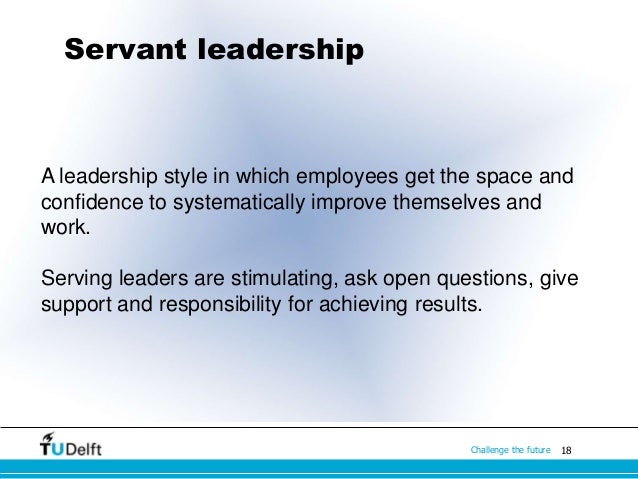 Servant leadership

A leadership style in which employees get the space and confidence to systematically improve themselves and work.

Serving leaders are stimulating, ask open questions, give support and responsibility for achieving results.

TUDelft

Challenge the future 18